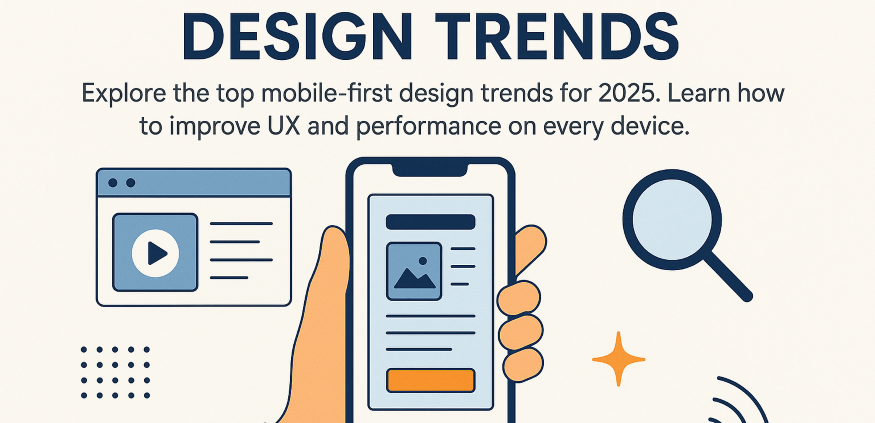 DESIGN TRENDS

Explore the top mobile-first design trends for 2025. Learn how to improve UX and performance on every device.